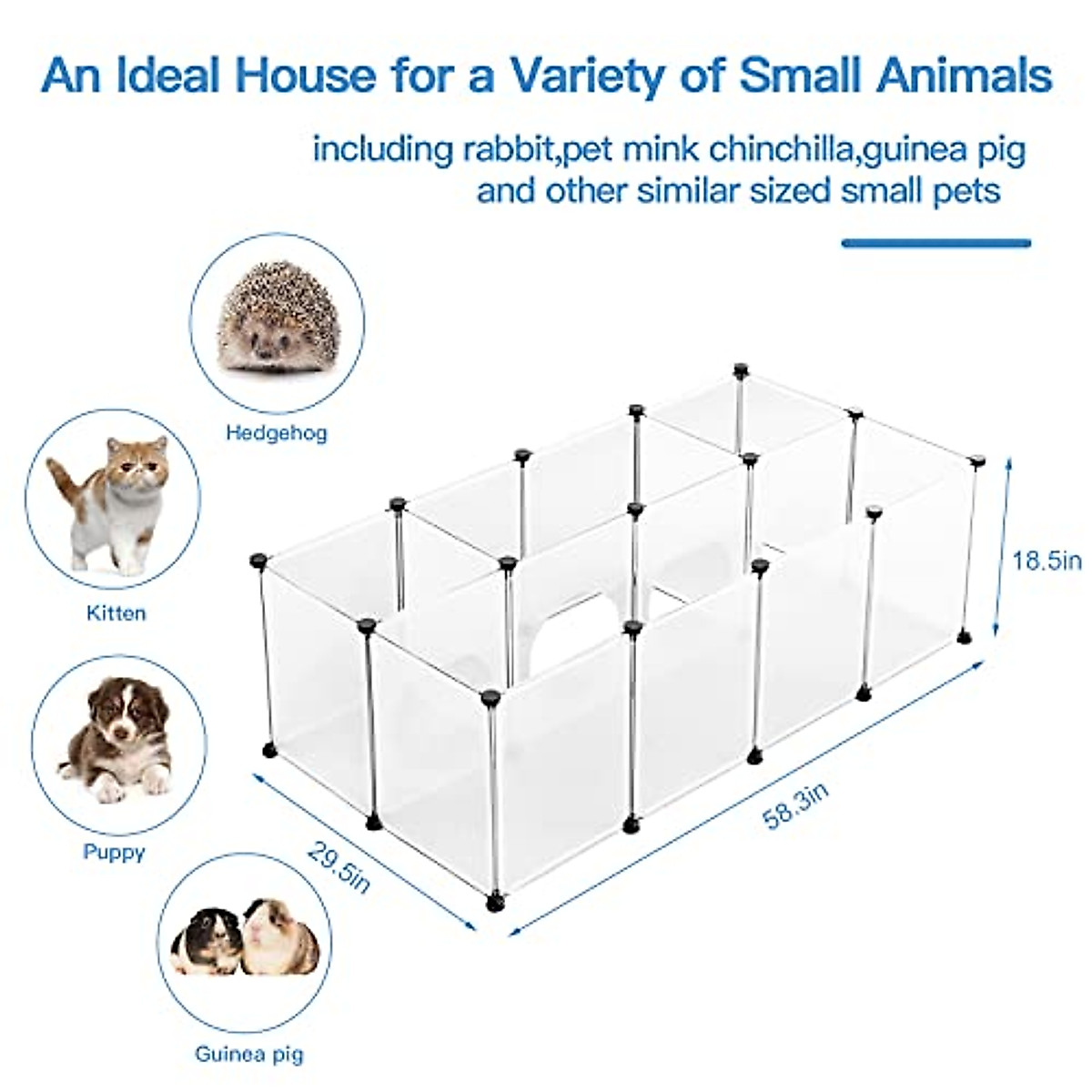 An Ideal House for a Variety of Small Animals

including rabbit,pet mink chinchilla,guinea pig and other similar sized small pets

Hedgehog

Kitten

Puppy

Guinea pig

18.5in

58.3in

29.5in